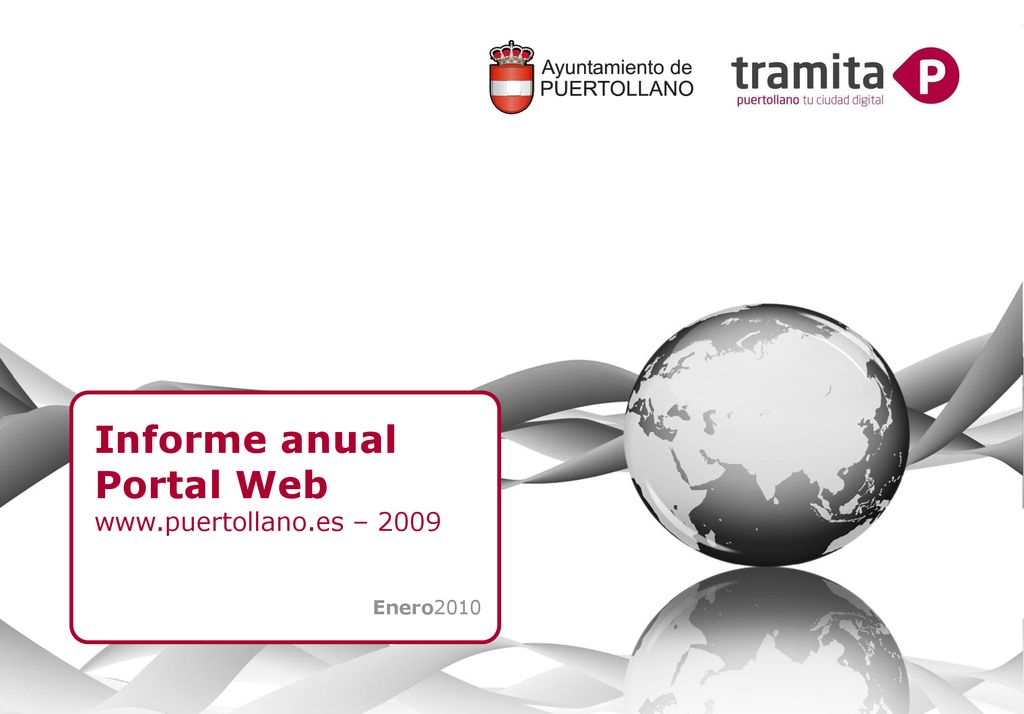 Ayuntamiento de PUERTOLLANO

tramita P
puertollano tu ciudad digital

Informe anual
Portal Web
www.puertollano.es – 2009

Enero2010